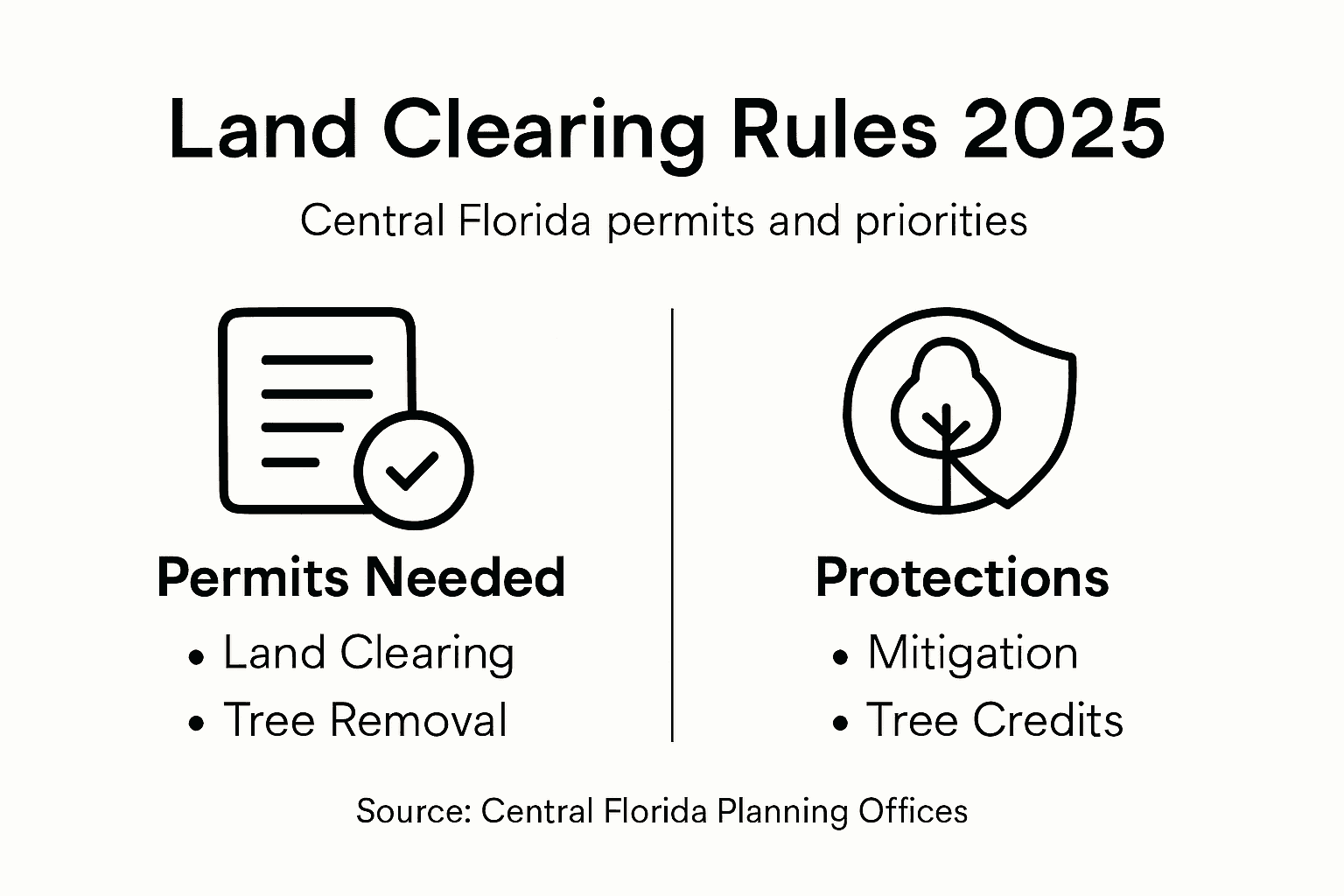 Land Clearing Rules 2025

Central Florida permits and priorities

Permits Needed
• Land Clearing
• Tree Removal

Protections
• Mitigation
• Tree Credits

Source: Central Florida Planning Offices